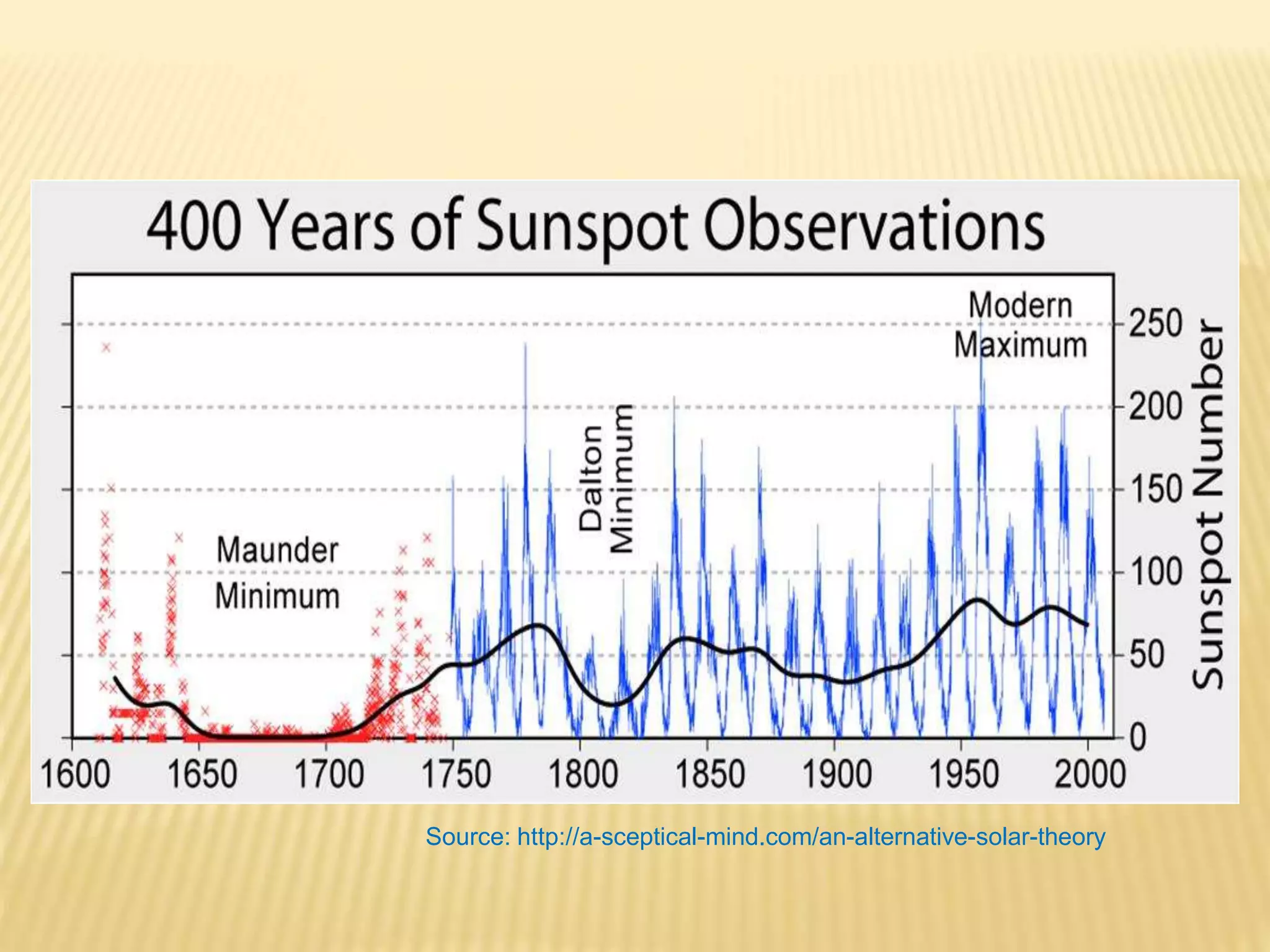 400 Years of Sunspot Observations

Modern Maximum

Dalton Minimum

Maunder Minimum

250
200
150
100
50
0

Sunspot Number

1600 1650 1700 1750 1800 1850 1900 1950 2000

Source: http://a-sceptical-mind.com/an-alternative-solar-theory